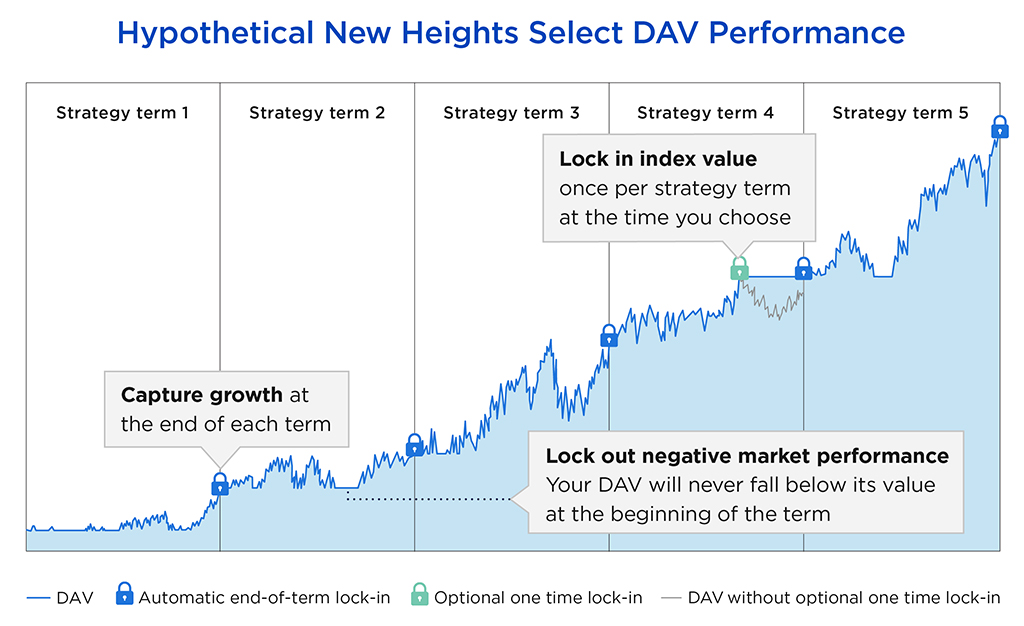 Hypothetical New Heights Select DAV Performance

Strategy term 1

Strategy term 2

Strategy term 3

Strategy term 4

Strategy term 5

Lock in index value once per strategy term at the time you choose

Capture growth at the end of each term

Lock out negative market performance Your DAV will never fall below its value at the beginning of the term

DAV Automatic end-of-term lock-in Optional one time lock-in DAV without optional one time lock-in